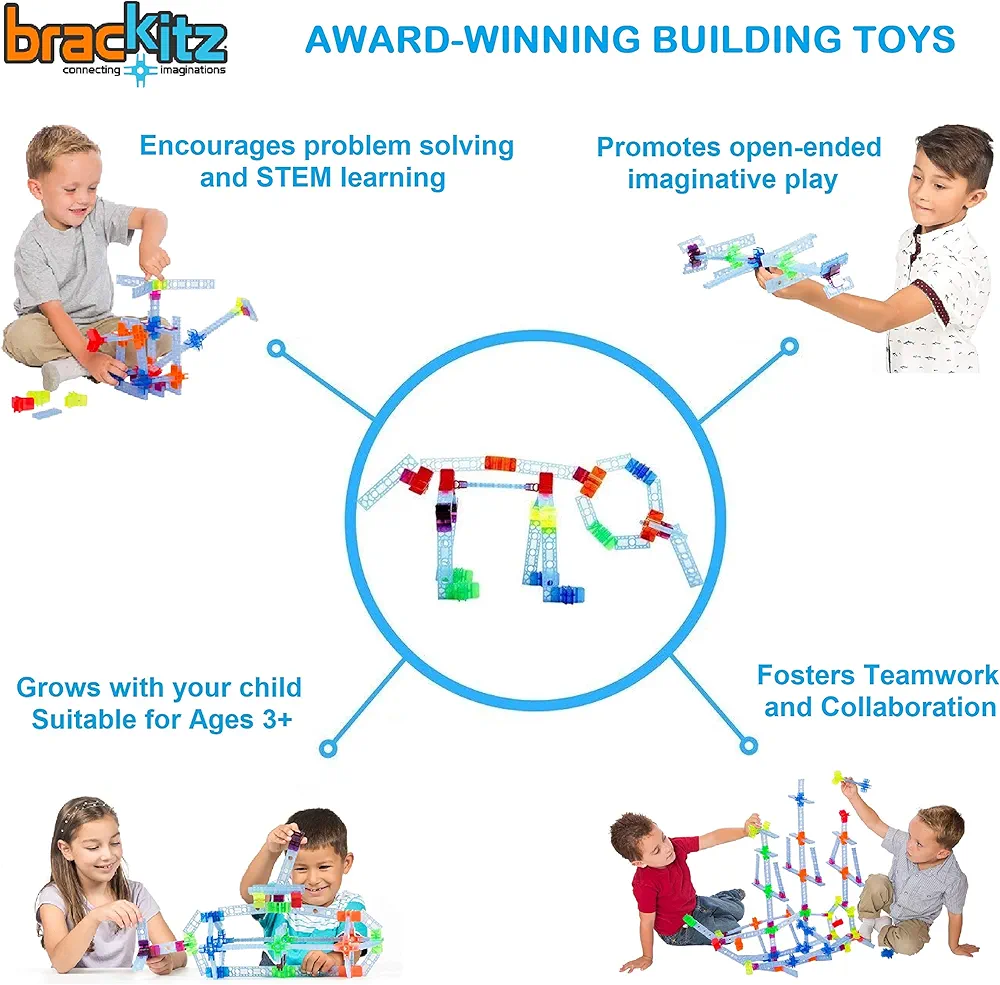 brackitz
connecting imaginations

AWARD-WINNING BUILDING TOYS

Encourages problem solving and STEM learning

Promotes open-ended imaginative play

Grows with your child Suitable for Ages 3+

Fosters Teamwork and Collaboration